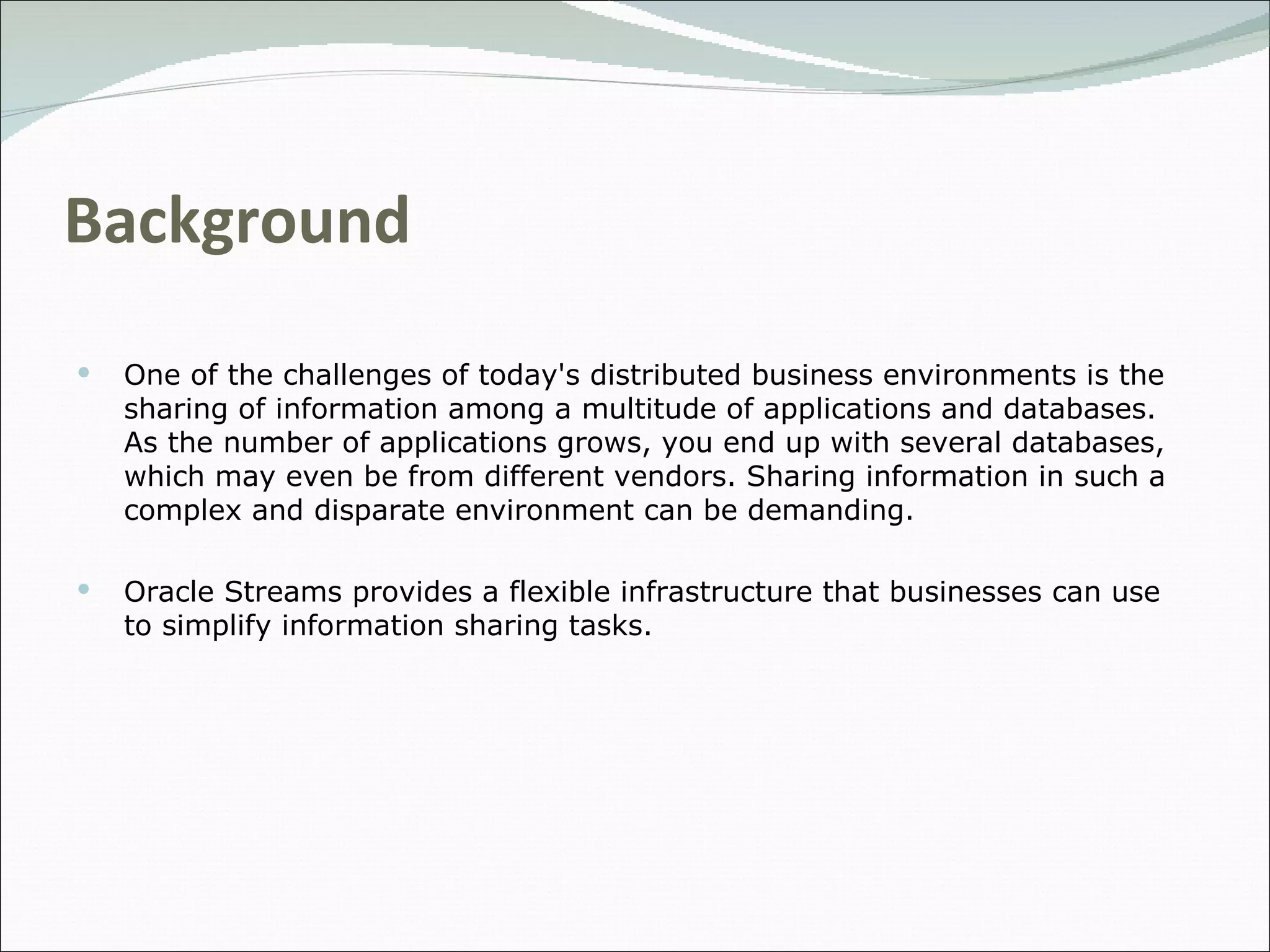 Background

• One of the challenges of today's distributed business environments is the sharing of information among a multitude of applications and databases. As the number of applications grows, you end up with several databases, which may even be from different vendors. Sharing information in such a complex and disparate environment can be demanding.

• Oracle Streams provides a flexible infrastructure that businesses can use to simplify information sharing tasks.